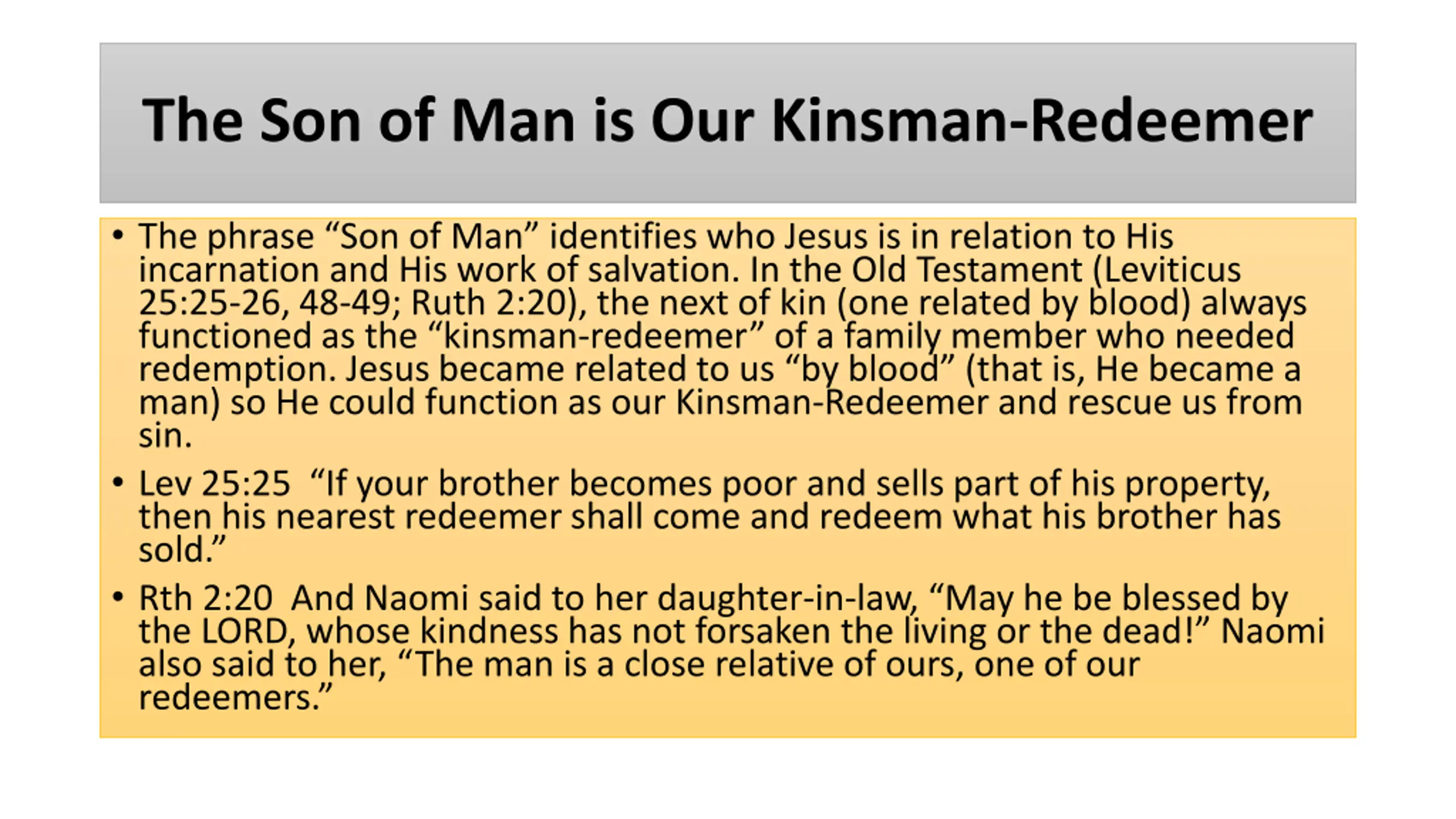 The Son of Man is Our Kinsman-Redeemer

• The phrase “Son of Man” identifies who Jesus is in relation to His incarnation and His work of salvation. In the Old Testament (Leviticus 25:25-26, 48-49; Ruth 2:20), the next of kin (one related by blood) always functioned as the “kinsman-redeemer” of a family member who needed redemption. Jesus became related to us “by blood” (that is, He became a man) so He could function as our Kinsman-Redeemer and rescue us from sin.

• Lev 25:25 “If your brother becomes poor and sells part of his property, then his nearest redeemer shall come and redeem what his brother has sold.”

• Rth 2:20 And Naomi said to her daughter-in-law, “May he be blessed by the LORD, whose kindness has not forsaken the living or the dead!” Naomi also said to her, “The man is a close relative of ours, one of our redeemers.”